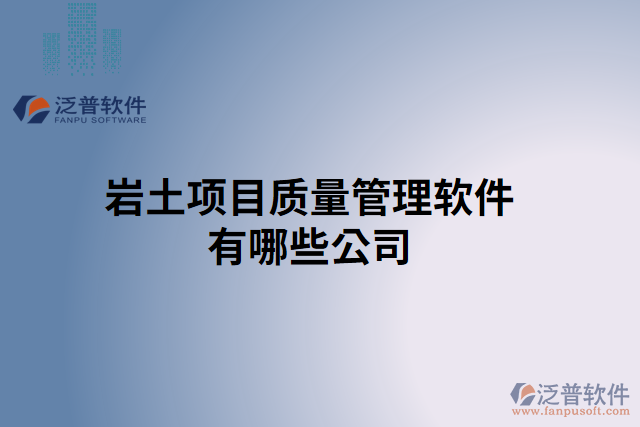 泛普软件
FANPU SOFTWARE

岩土项目质量管理软件有哪些公司

泛普软件
www.fanpusoft.com